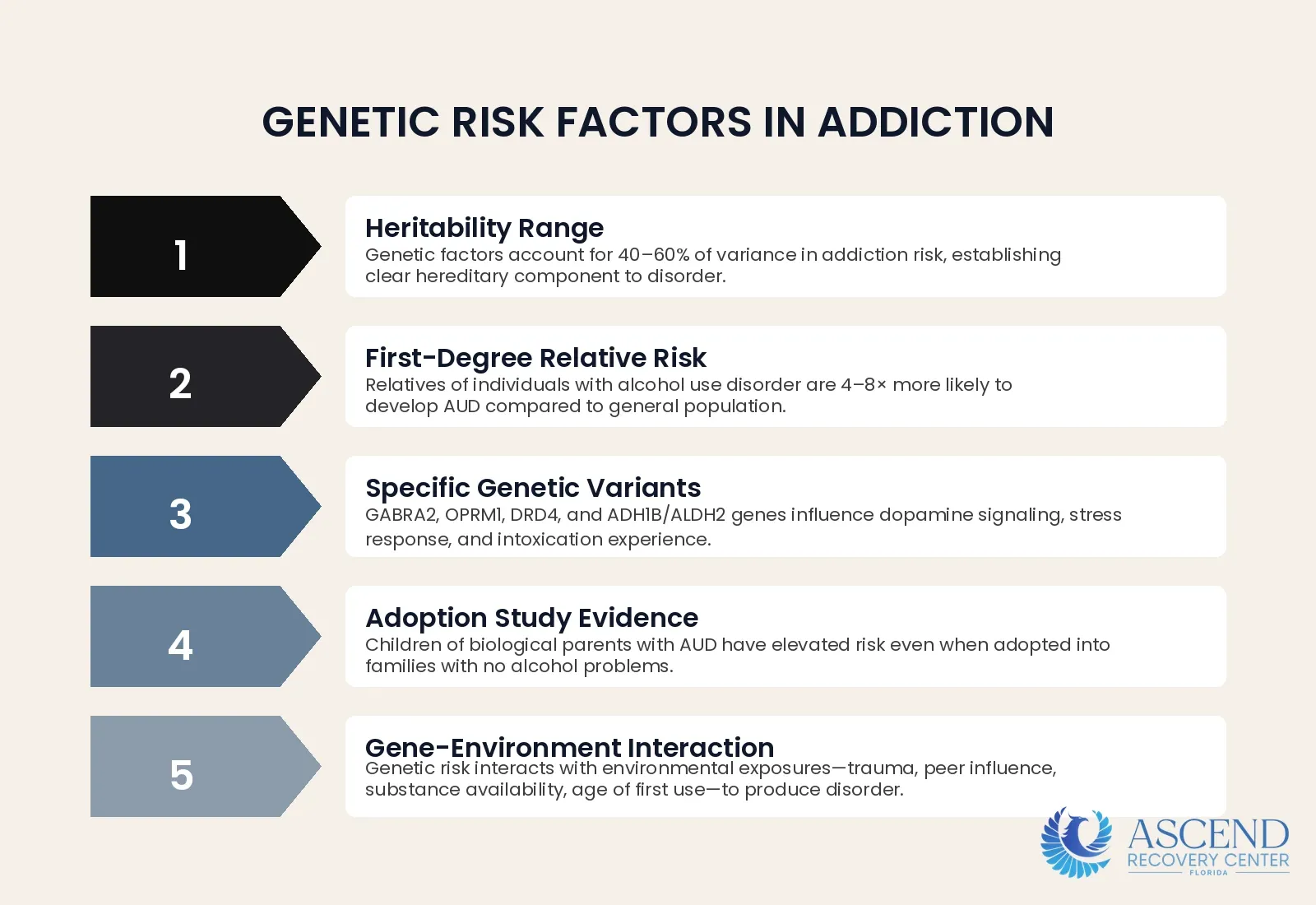 GENETIC RISK FACTORS IN ADDICTION

1

Heritability Range
Genetic factors account for 40–60% of variance in addiction risk, establishing clear hereditary component to disorder.

2

First-Degree Relative Risk
Relatives of individuals with alcohol use disorder are 4–8× more likely to develop AUD compared to general population.

3

Specific Genetic Variants
GABRA2, OPRM1, DRD4, and ADH1B/ALDH2 genes influence dopamine signaling, stress response, and intoxication experience.

4

Adoption Study Evidence
Children of biological parents with AUD have elevated risk even when adopted into families with no alcohol problems.

5

Gene-Environment Interaction
Genetic risk interacts with environmental exposures—trauma, peer influence, substance availability, age of first use—to produce disorder.

ASCEND
RECOVERY CENTER
FLORIDA